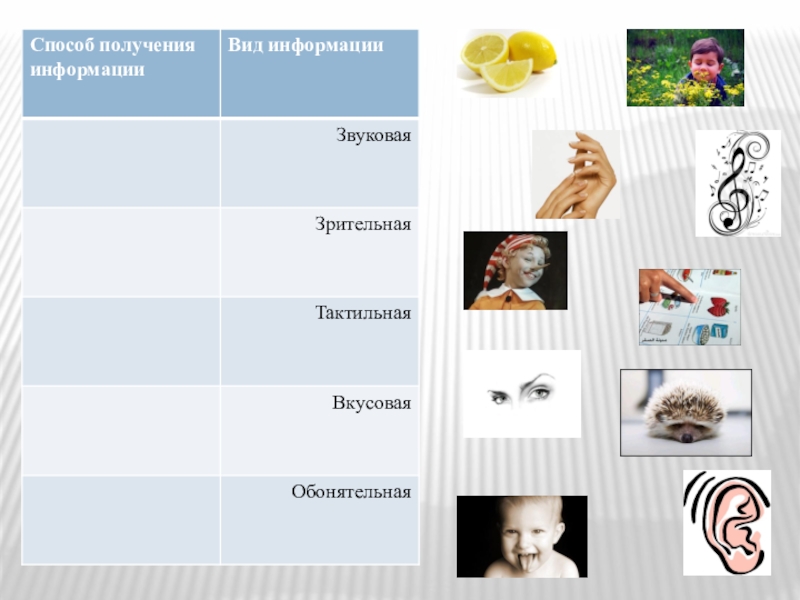 | Способ получения информации | Вид информации |
|---|---|
| | Звуковая |
| | Зрительная |
| | Тактильная |
| | Вкусовая |
| | Обонятельная |